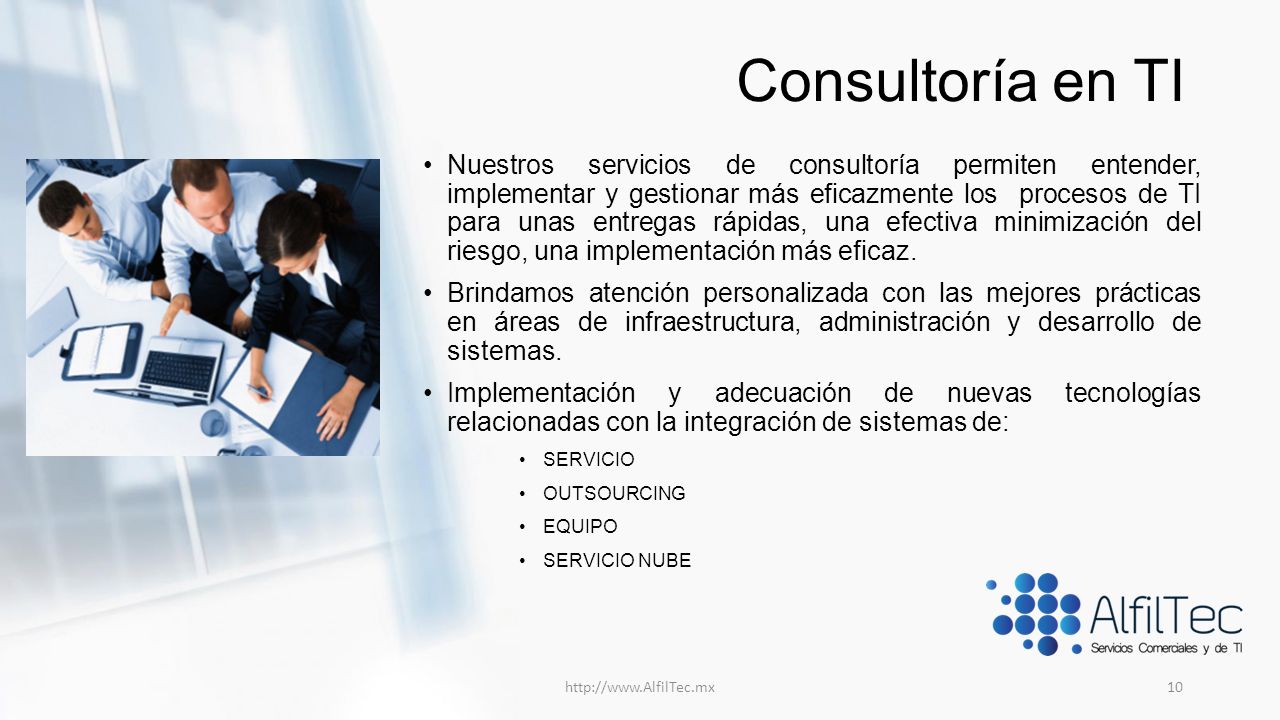 Consultoría en TI

• Nuestros servicios de consultoría permiten entender, implementar y gestionar más eficazmente los procesos de TI para unas entregas rápidas, una efectiva minimización del riesgo, una implementación más eficaz.

• Brindamos atención personalizada con las mejores prácticas en áreas de infraestructura, administración y desarrollo de sistemas.

• Implementación y adecuación de nuevas tecnologías relacionadas con la integración de sistemas de:

• SERVICIO
• OUTSOURCING
• EQUIPO
• SERVICIO NUBE

AlfilTec
Servicios Comerciales y de TI

http://www.AlfilTec.mx

10